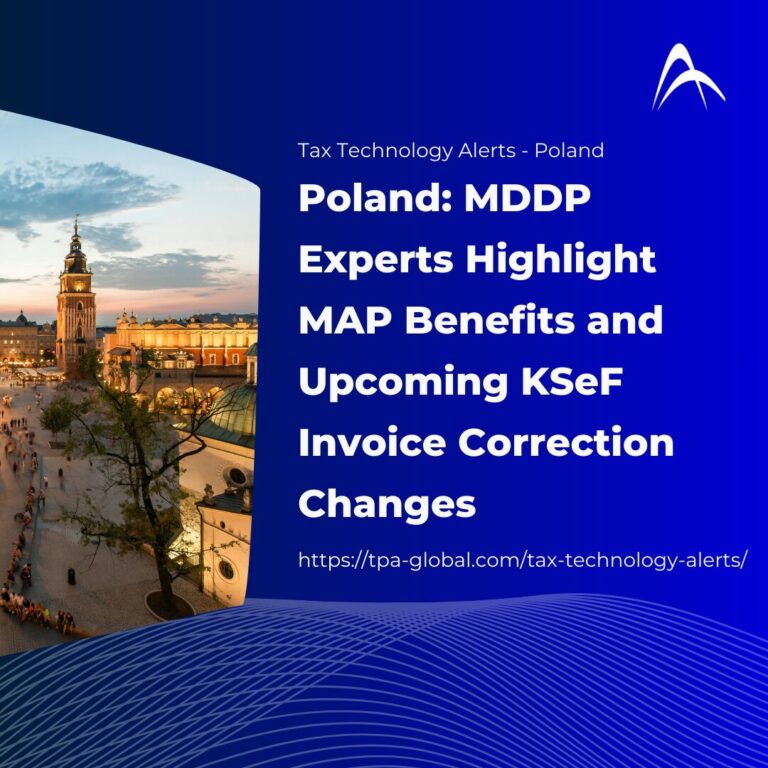 Tax Technology Alerts - Poland

Poland: MDDP Experts Highlight MAP Benefits and Upcoming KSeF Invoice Correction Changes

https://tpa-global.com/tax-technology-alerts/